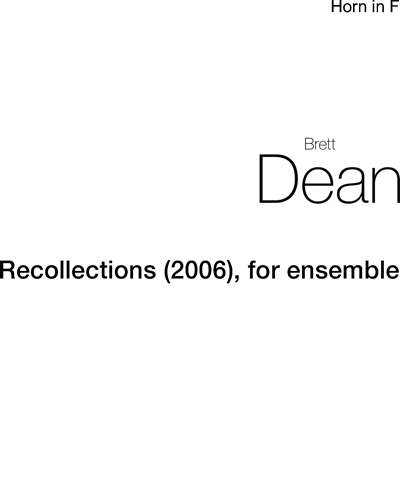 Horn in F

Brett
Dean

Recollections (2006), for ensemble